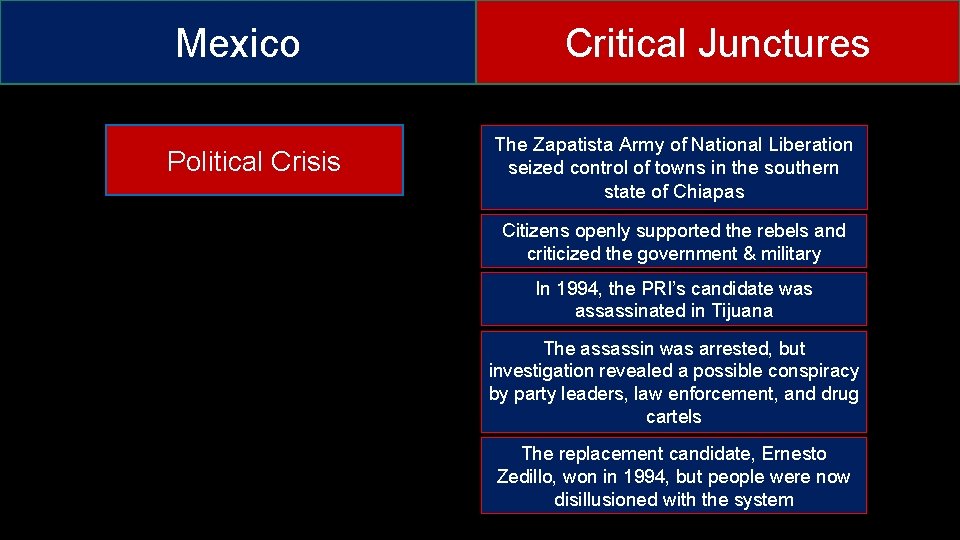 Mexico

Critical Junctures

Political Crisis

The Zapatista Army of National Liberation seized control of towns in the southern state of Chiapas

Citizens openly supported the rebels and criticized the government & military

In 1994, the PRI's candidate was assassinated in Tijuana

The assassin was arrested, but investigation revealed a possible conspiracy by party leaders, law enforcement, and drug cartels

The replacement candidate, Ernesto Zedillo, won in 1994, but people were now disillusioned with the system